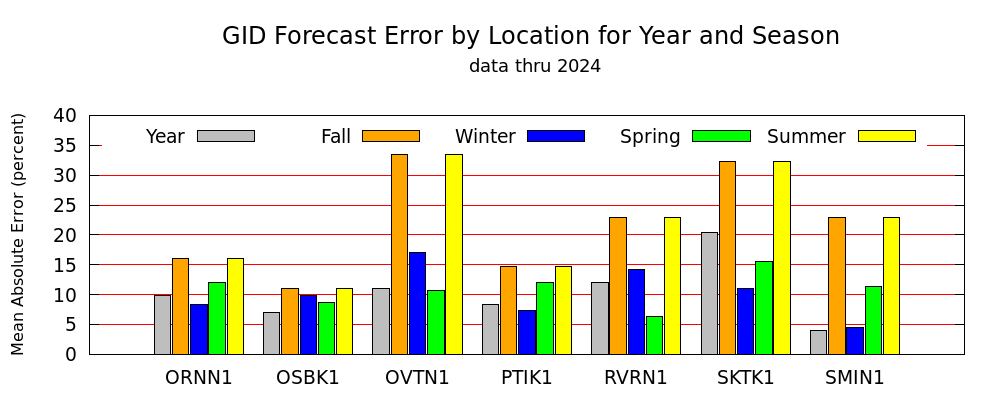 GID Forecast Error by Location for Year and Season
data thru 2024

Mean Absolute Error (percent)

40
35
30
25
20
15
10
5
0

Year
Fall
Winter
Spring
Summer

ORNN1
OSBK1
OVTN1
PTIK1
RVRN1
SKTK1
SMIN1